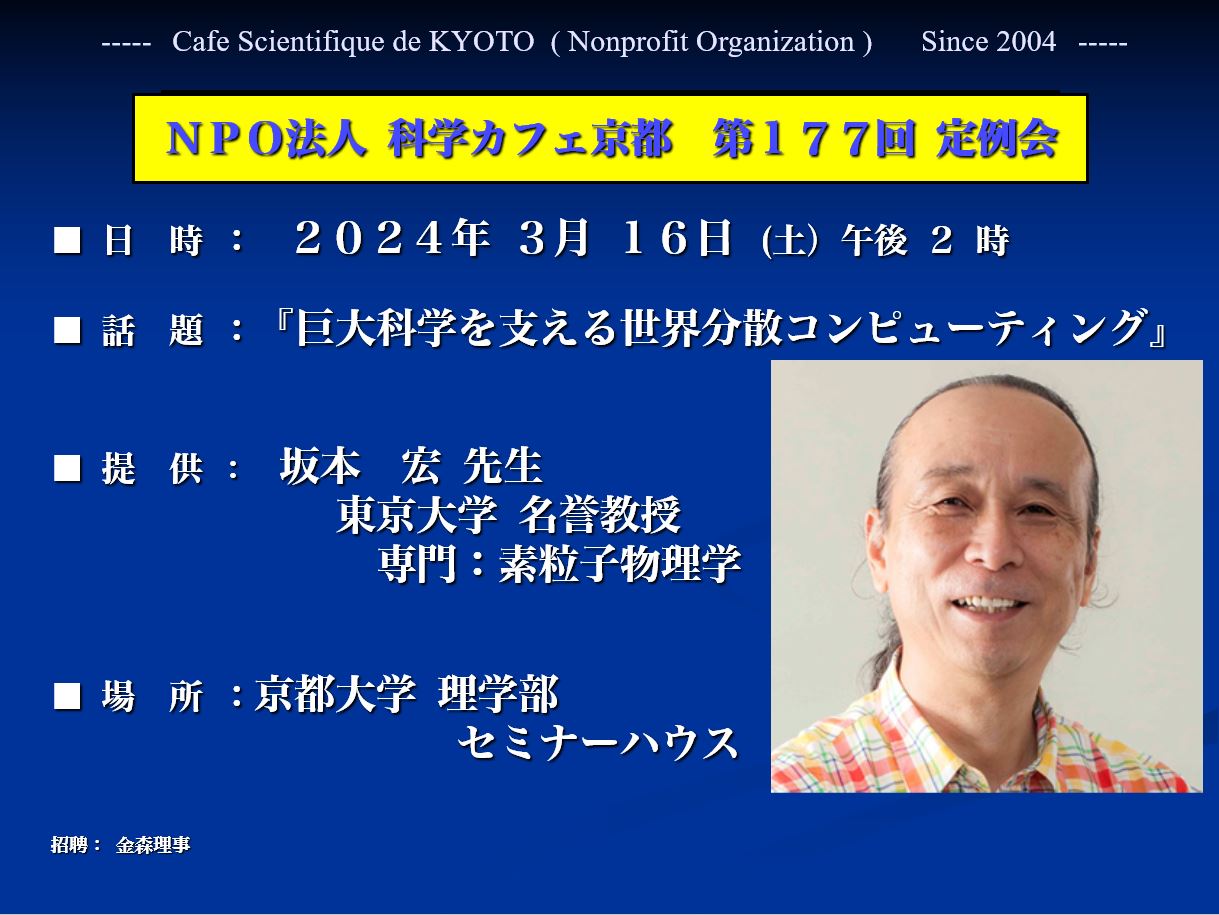 ----- Cafe Scientifique de KYOTO ( Nonprofit Organization ) Since 2004 -----

ＮＰＯ法人 科学カフェ京都 第１７７回 定例会

■ 日 時 ： ２０２４年 3月 １６日 (土) 午後 2 時

■ 話 題 ：『巨大科学を支える世界分散コンピューティング』

■ 提 供 ： 坂本 宏 先生
東京大学 名誉教授
専門：素粒子物理学

■ 場 所 ：京都大学 理学部
セミナーハウス

招聘： 金森理事